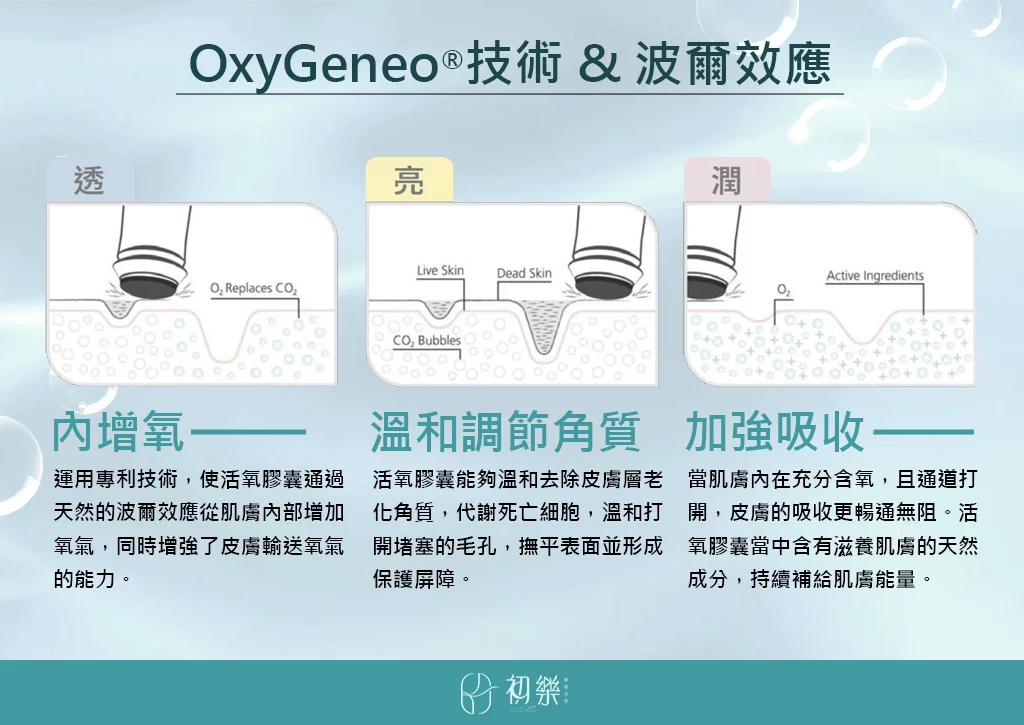 OxyGeneo®技術 & 波爾效應

透

$O_2$ Replaces $CO_2$

內增氧

運用專利技術，使活氧膠囊通過天然的波爾效應從肌膚內部增加氧氣，同時增強了皮膚輸送氧氣的能力。

亮

Live Skin

Dead Skin

$CO_2$ Bubbles

溫和調節角質

活氧膠囊能夠溫和去除皮膚層老化角質，代謝死亡細胞，溫和打開堵塞的毛孔，撫平表面並形成保護屏障。

潤

$O_2$

Active Ingredients

加強吸收

當肌膚內在充分含氧，且通道打開，皮膚的吸收更暢通無阻。活氧膠囊當中含有滋養肌膚的天然成分，持續補給肌膚能量。

初樂